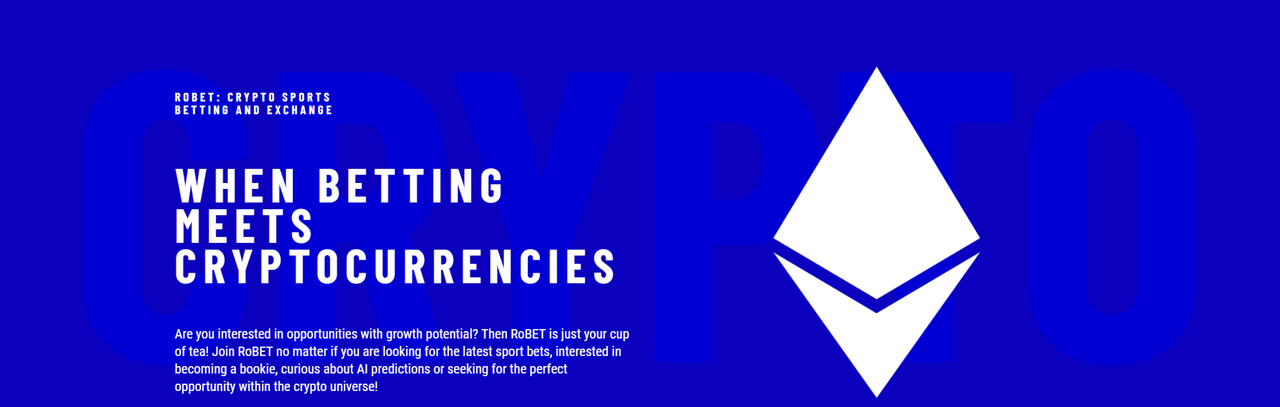 CRYPTO

ROBET: CRYPTO SPORTS BETTING AND EXCHANGE

WHEN BETTING MEETS CRYPTOCURRENCIES

Are you interested in opportunities with growth potential? Then RoBET is just your cup of tea! Join RoBET no matter if you are looking for the latest sport bets, interested in becoming a bookie, curious about AI predictions or seeking for the perfect opportunity within the crypto universe!